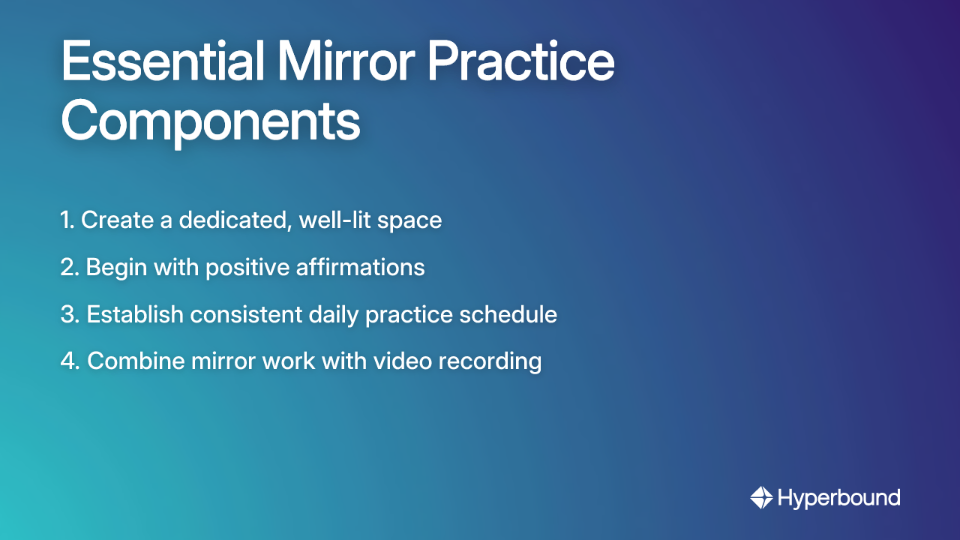 Essential Mirror Practice Components

1. Create a dedicated, well-lit space

2. Begin with positive affirmations

3. Establish consistent daily practice schedule

4. Combine mirror work with video recording

Hyperbound